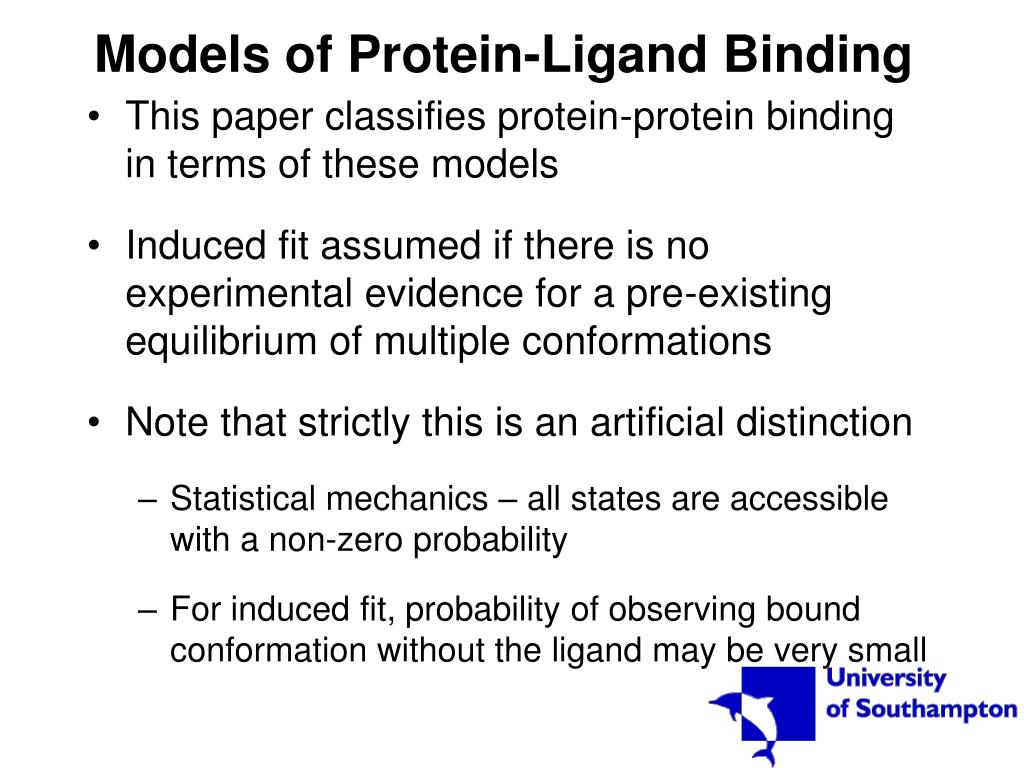 Models of Protein-Ligand Binding

• This paper classifies protein-protein binding in terms of these models

• Induced fit assumed if there is no experimental evidence for a pre-existing equilibrium of multiple conformations

• Note that strictly this is an artificial distinction

– Statistical mechanics – all states are accessible with a non-zero probability

– For induced fit, probability of observing bound conformation without the ligand may be very small

University of Southampton